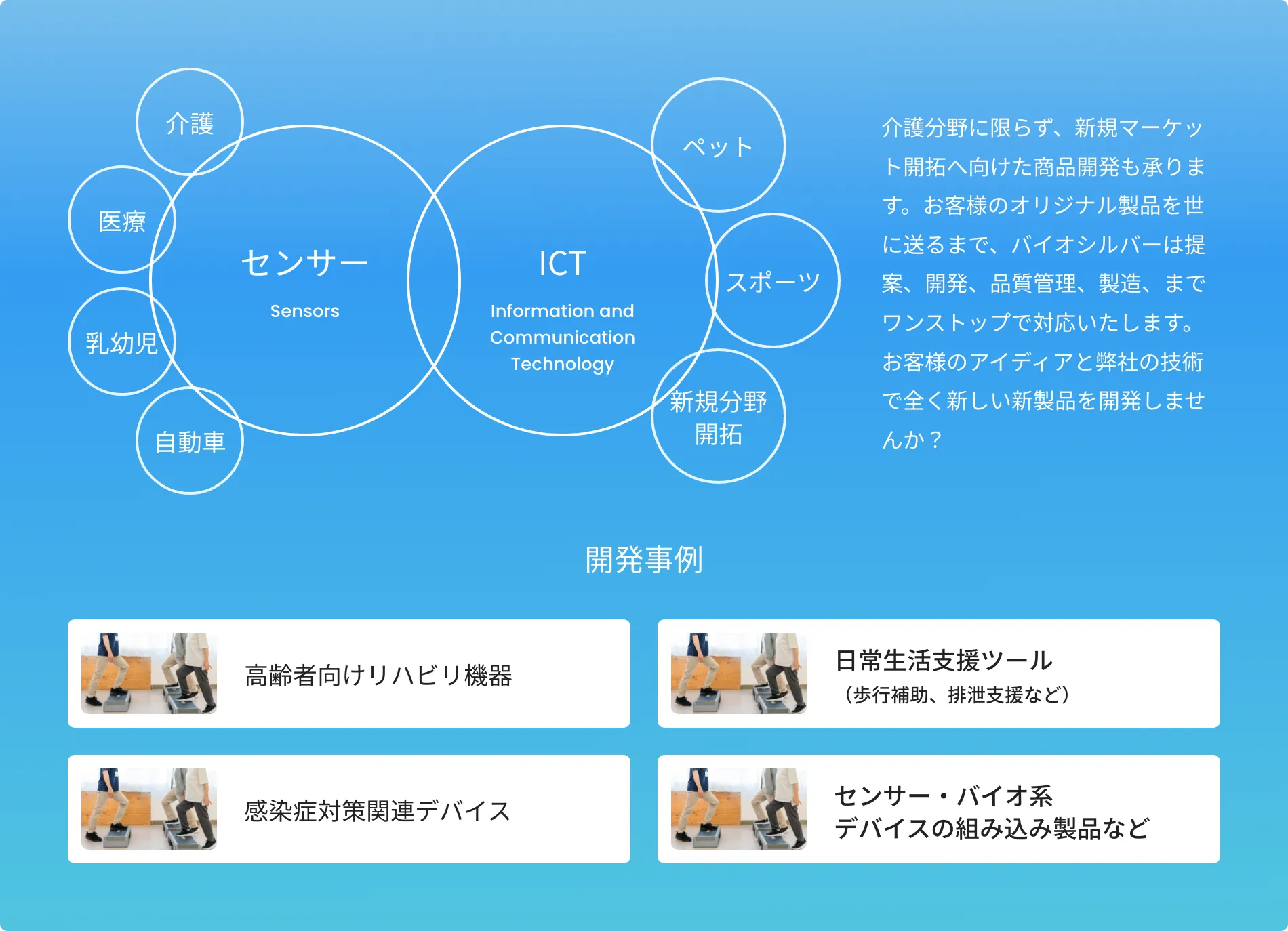 介護

医療

乳幼児

自動車

センサー

Sensors

ICT

Information and Communication Technology

ペット

スポーツ

新規分野開拓

介護分野に限らず、新規マーケット開拓へ向けた商品開発も承ります。お客様のオリジナル製品を世に送るまで、バイオシルバーは提案、開発、品質管理、製造、までワンストップで対応いたします。お客様のアイディアと弊社の技術で全く新しい新製品を開発しませんか？

開発事例

高齢者向けリハビリ機器

日常生活支援ツール
（歩行補助、排泄支援など）

感染症対策関連デバイス

センサー・バイオ系
デバイスの組み込み製品など